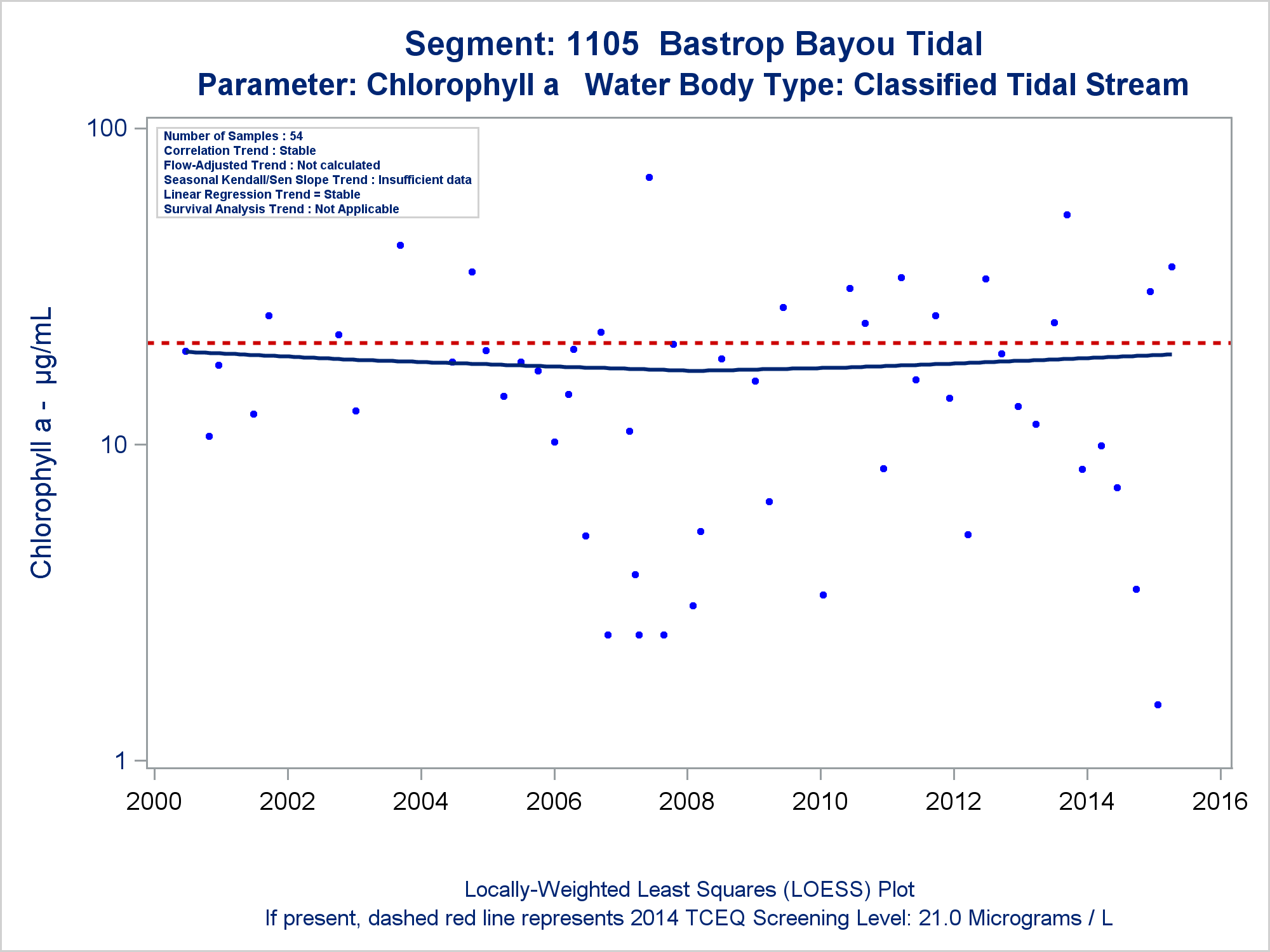 Segment: 1105 Bastrop Bayou Tidal
Parameter: Chlorophyll a Water Body Type: Classified Tidal Stream

Number of Samples : 54
Correlation Trend : Stable
Flow-Adjusted Trend : Not calculated
Seasonal Kendall/Sen Slope Trend : Insufficient data
Linear Regression Trend = Stable
Survival Analysis Trend : Not Applicable

Chlorophyll a - µg/mL

100
10
1

2000 2002 2004 2006 2008 2010 2012 2014 2016

Locally-Weighted Least Squares (LOESS) Plot
If present, dashed red line represents 2014 TCEQ Screening Level: 21.0 Micrograms / L